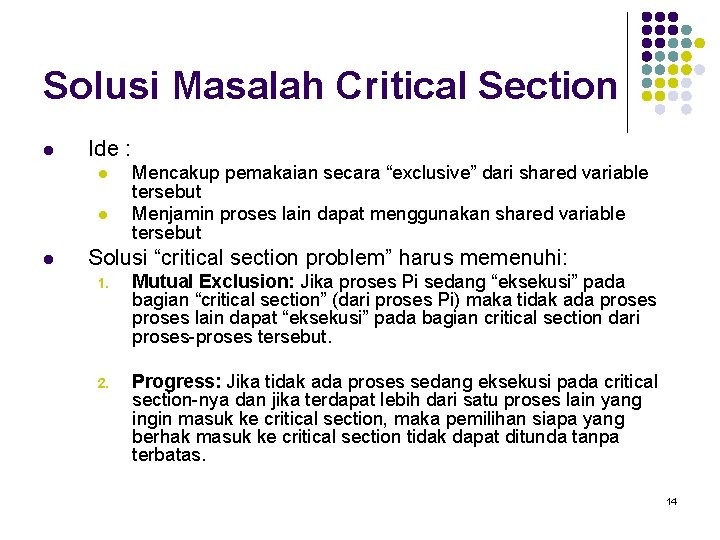 Solusi Masalah Critical Section

- Ide :
  - Mencakup pemakaian secara “exclusive” dari shared variable tersebut
  - Menjamin proses lain dapat menggunakan shared variable tersebut
- Solusi “critical section problem” harus memenuhi:
  1. **Mutual Exclusion:** Jika proses Pi sedang “eksekusi” pada bagian “critical section” (dari proses Pi) maka tidak ada proses proses lain dapat “eksekusi” pada bagian critical section dari proses-proses tersebut.

  2. **Progress:** Jika tidak ada proses sedang eksekusi pada critical section-nya dan jika terdapat lebih dari satu proses lain yang ingin masuk ke critical section, maka pemilihan siapa yang berhak masuk ke critical section tidak dapat ditunda tanpa terbatas.

14